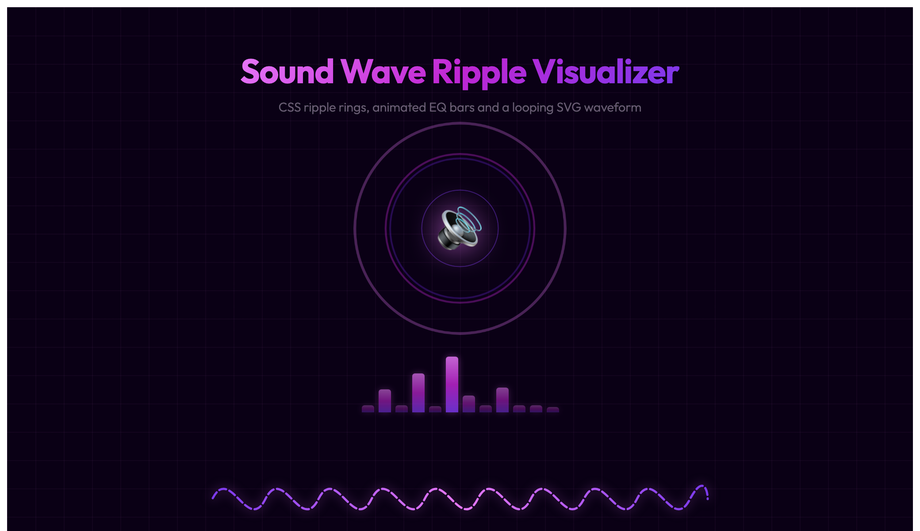 Sound Wave Ripple Visualizer

CSS ripple rings, animated EQ bars and a looping SVG waveform